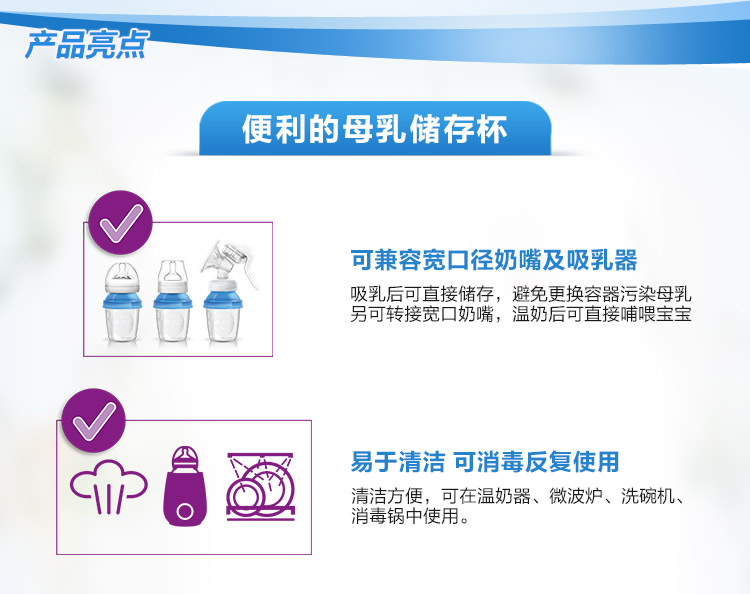 产品亮点

便利的母乳储存杯

可兼容宽口径奶嘴及吸乳器

吸乳后可直接储存，避免更换容器污染母乳
另可转接宽口奶嘴，温奶后可直接哺喂宝宝

易于清洁 可消毒反复使用

清洁方便，可在温奶器、微波炉、洗碗机、消毒锅中使用。